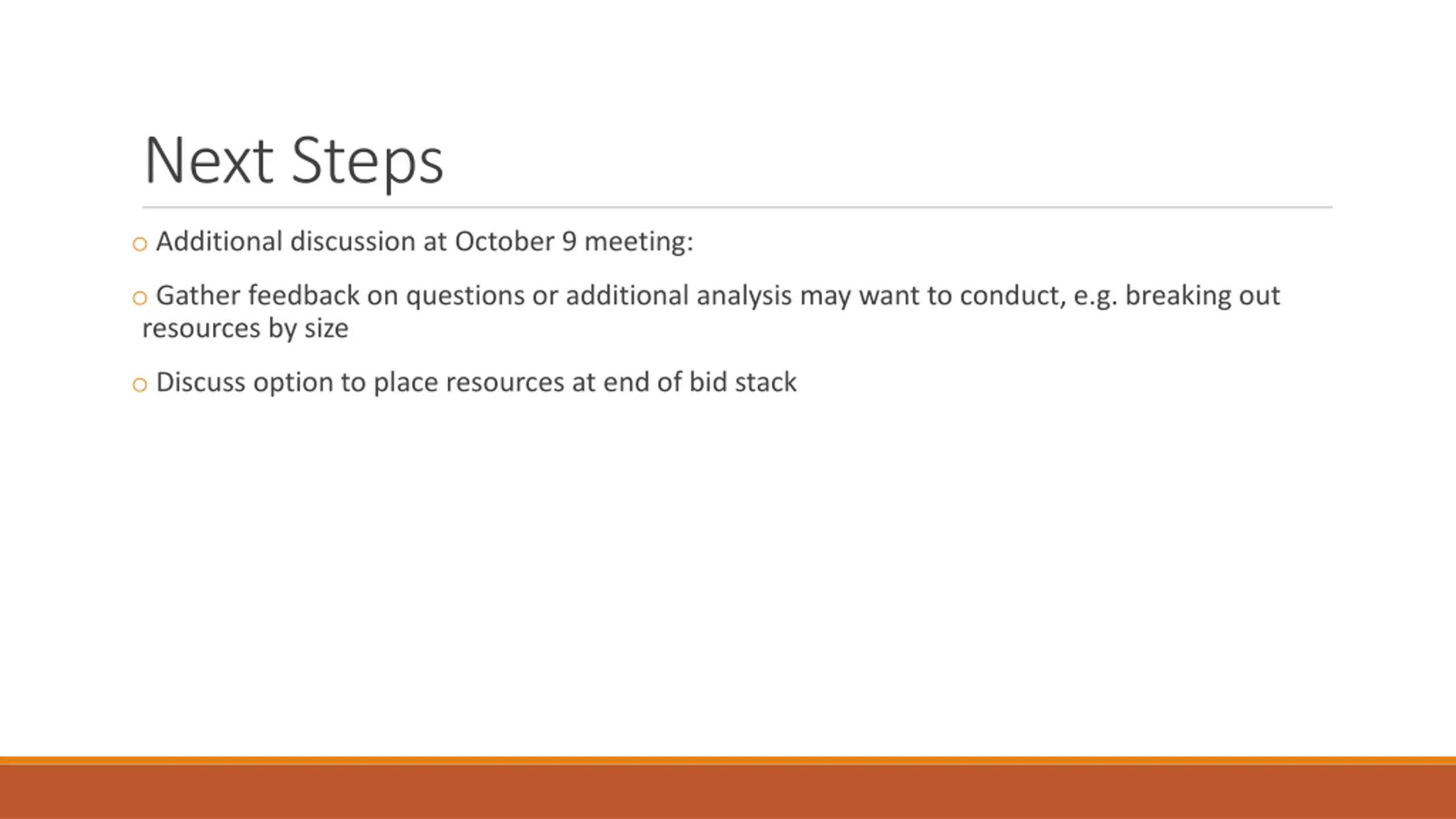 Next Steps

○ Additional discussion at October 9 meeting:

○ Gather feedback on questions or additional analysis may want to conduct, e.g. breaking out resources by size

○ Discuss option to place resources at end of bid stack